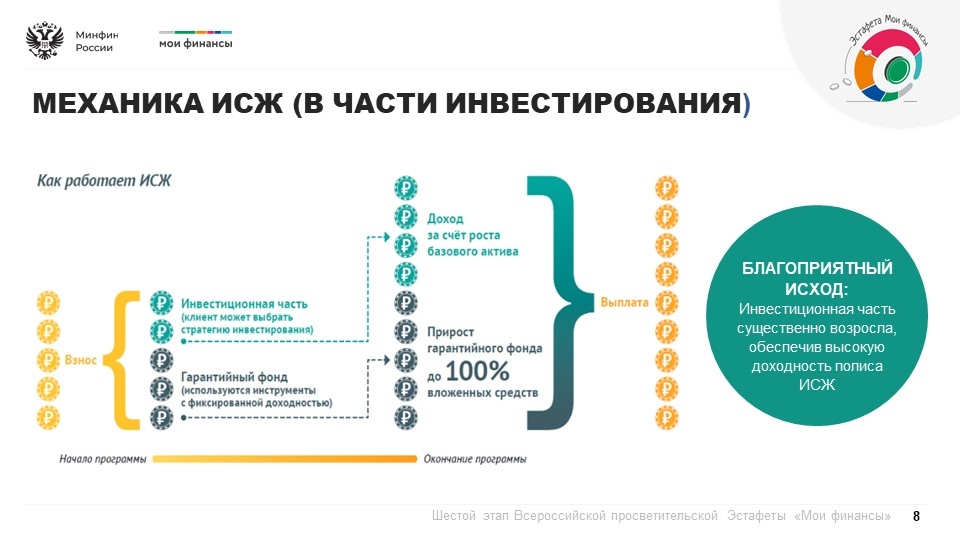 Минфин России

мои финансы

Эстафета Мои финансы

МЕХАНИКА ИСЖ (В ЧАСТИ ИНВЕСТИРОВАНИЯ)

Как работает ИСЖ

Взнос

Инвестиционная часть (клиент может выбрать стратегию инвестирования)

Гарантийный фонд (используются инструменты с фиксированной доходностью)

Доход за счёт роста базового актива

Прирост гарантийного фонда до 100% вложенных средств

Выплата

Начало программы

Окончание программы

БЛАГОПРИЯТНЫЙ ИСХОД:
Инвестиционная часть существенно возросла, обеспечив высокую доходность полиса ИСЖ

Шестой этап Всероссийской просветительской Эстафеты «Мои финансы» 8